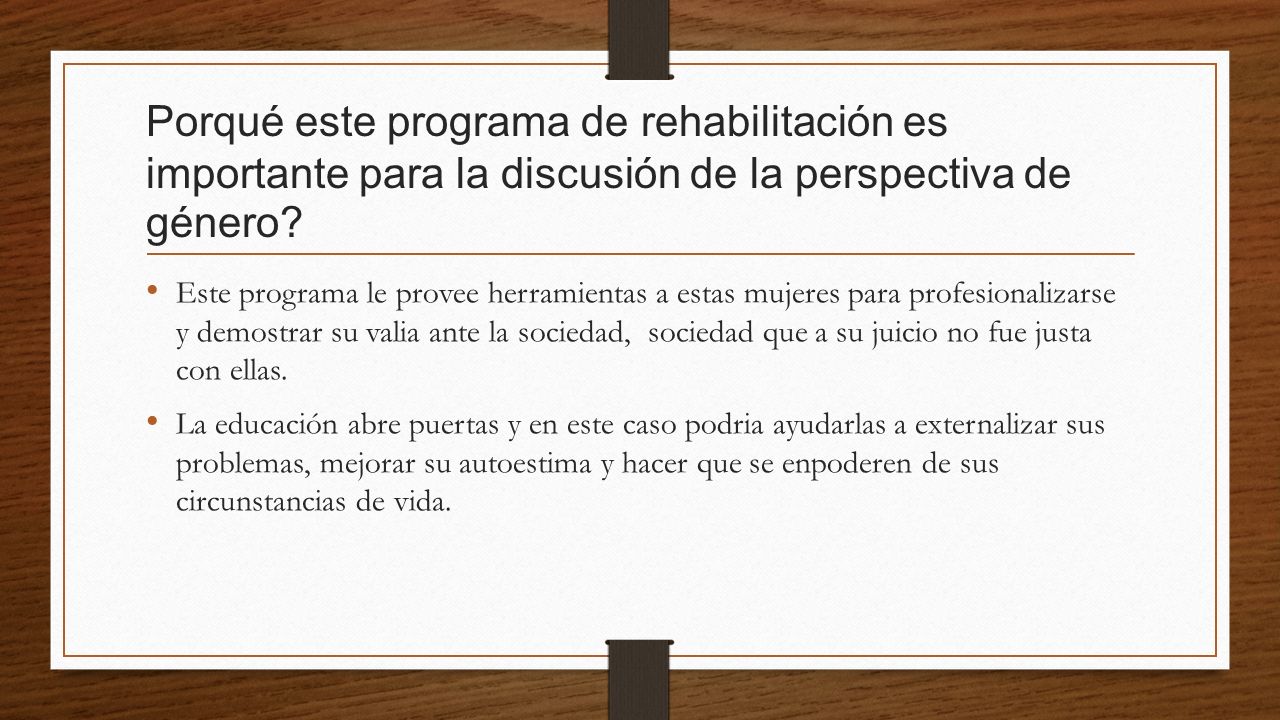 Porqué este programa de rehabilitación es importante para la discusión de la perspectiva de género?

• Este programa le provee herramientas a estas mujeres para profesionalizarse y demostrar su valia ante la sociedad, sociedad que a su juicio no fue justa con ellas.

• La educación abre puertas y en este caso podria ayudarlas a externalizar sus problemas, mejorar su autoestima y hacer que se enpoderen de sus circunstancias de vida.